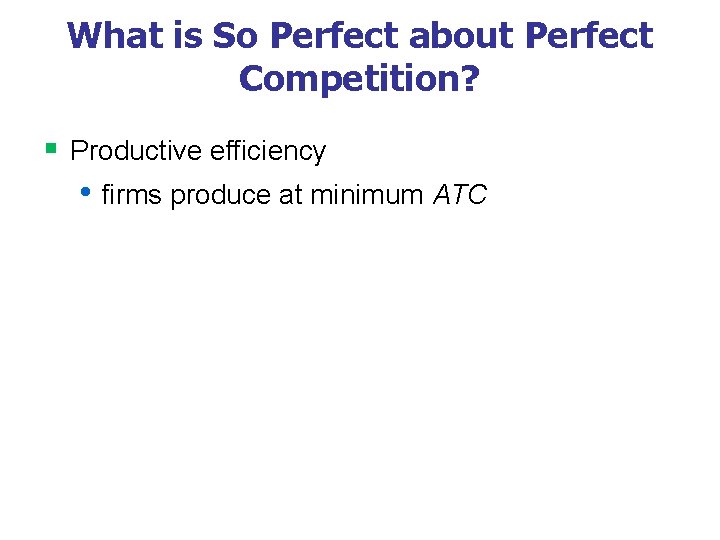 What is So Perfect about Perfect Competition?

Productive efficiency

firms produce at minimum ATC